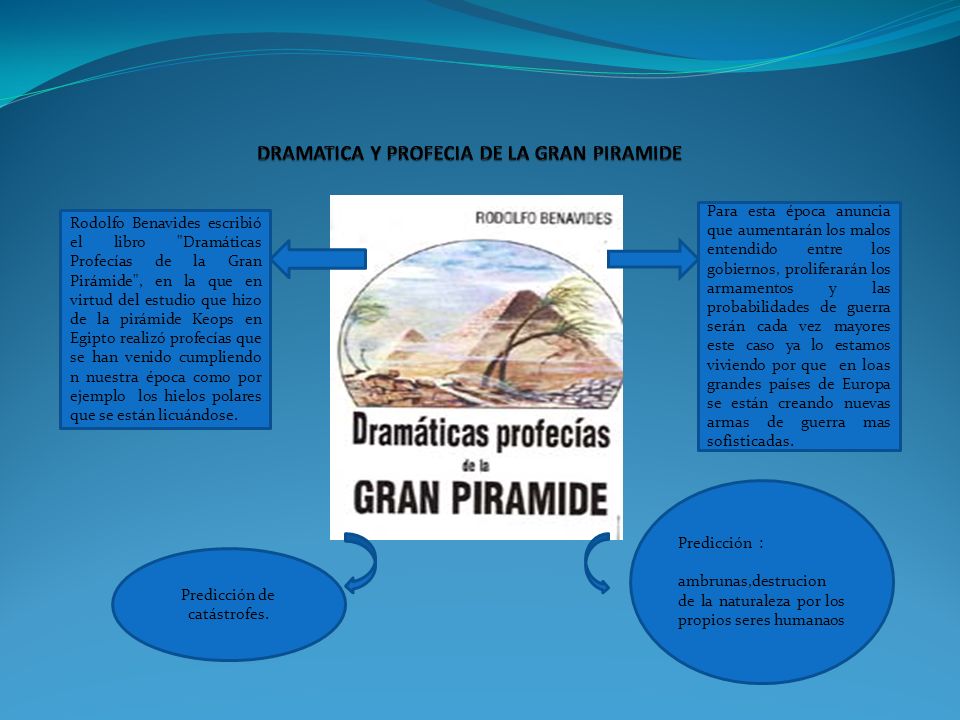 DRAMATICA Y PROFECIA DE LA GRAN PIRAMIDE

Rodolfo Benavides escribió el libro "Dramáticas Profecías de la Gran Pirámide", en la que en virtud del estudio que hizo de la pirámide Keops en Egipto realizó profecías que se han venido cumpliendo n nuestra época como por ejemplo los hielos polares que se están licuándose.

RODOLFO BENAVIDES

Dramáticas profecías de la GRAN PIRAMIDE

Para esta época anuncia que aumentarán los malos entendido entre los gobiernos, proliferarán los armamentos y las probabilidades de guerra serán cada vez mayores este caso ya lo estamos viviendo por que en loas grandes países de Europa se están creando nuevas armas de guerra mas sofisticadas.

Predicción de catástrofes.

Predicción :

ambrunas,destrucion de la naturaleza por los propios seres humanaos